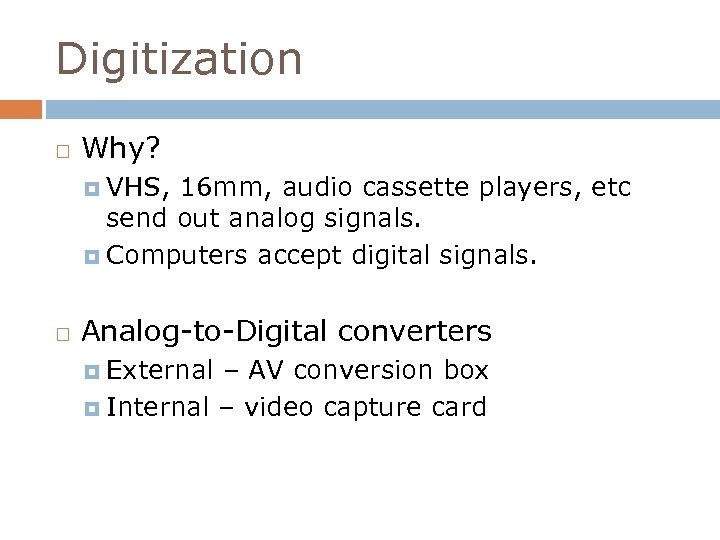 Digitization

Why?

VHS, 16mm, audio cassette players, etc send out analog signals.

Computers accept digital signals.

Analog-to-Digital converters

External – AV conversion box

Internal – video capture card